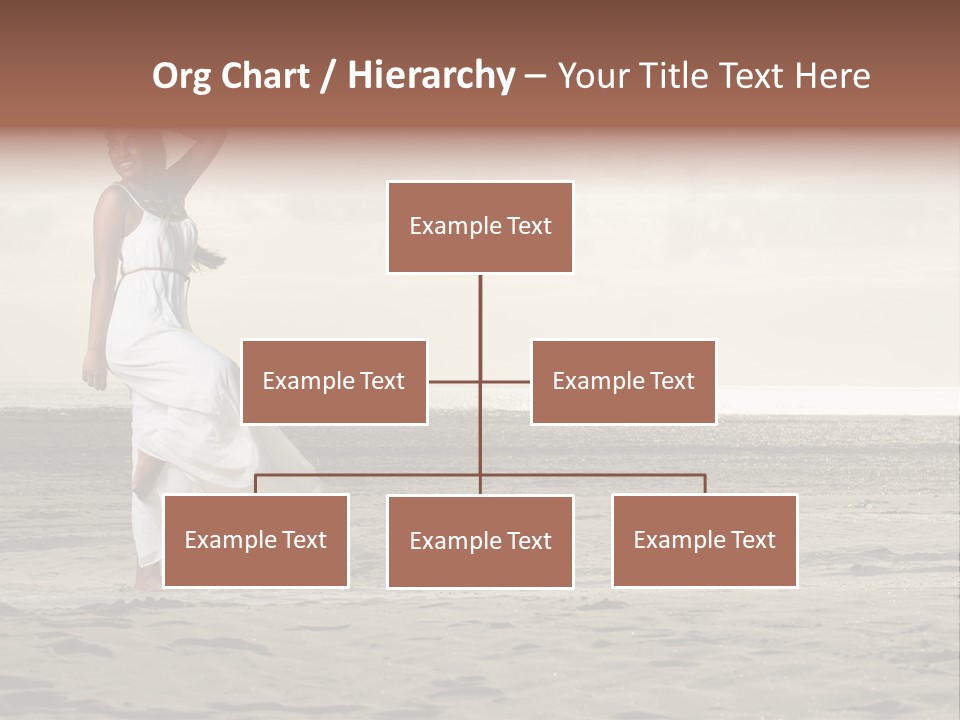 Org Chart / Hierarchy – Your Title Text Here

Example Text

Example Text

Example Text

Example Text

Example Text

Example Text